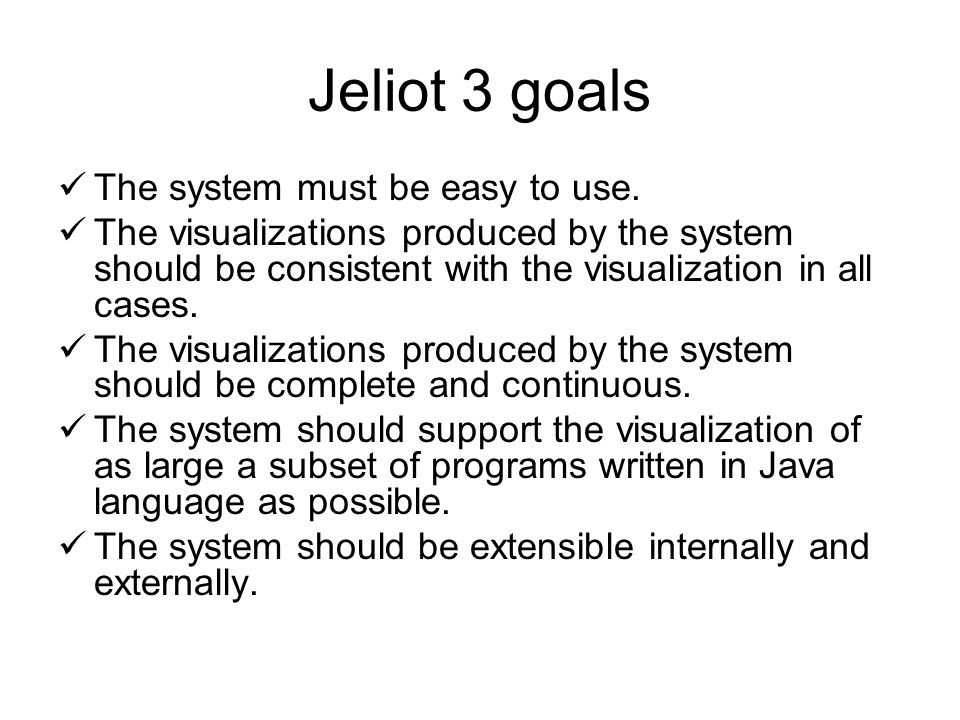 Jeliot 3 goals

✓ The system must be easy to use.

✓ The visualizations produced by the system should be consistent with the visualization in all cases.

✓ The visualizations produced by the system should be complete and continuous.

✓ The system should support the visualization of as large a subset of programs written in Java language as possible.

✓ The system should be extensible internally and externally.